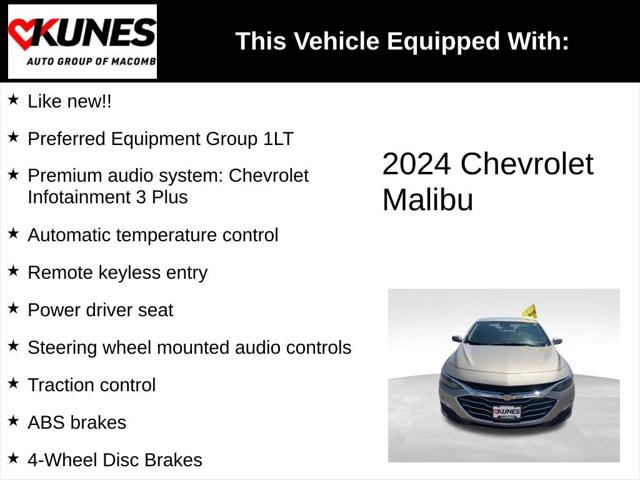 KUNES
AUTO GROUP OF MACOMB

This Vehicle Equipped With:

★ Like new!!

★ Preferred Equipment Group 1LT

★ Premium audio system: Chevrolet Infotainment 3 Plus

★ Automatic temperature control

★ Remote keyless entry

★ Power driver seat

★ Steering wheel mounted audio controls

★ Traction control

★ ABS brakes

★ 4-Wheel Disc Brakes

2024 Chevrolet Malibu

KUNES